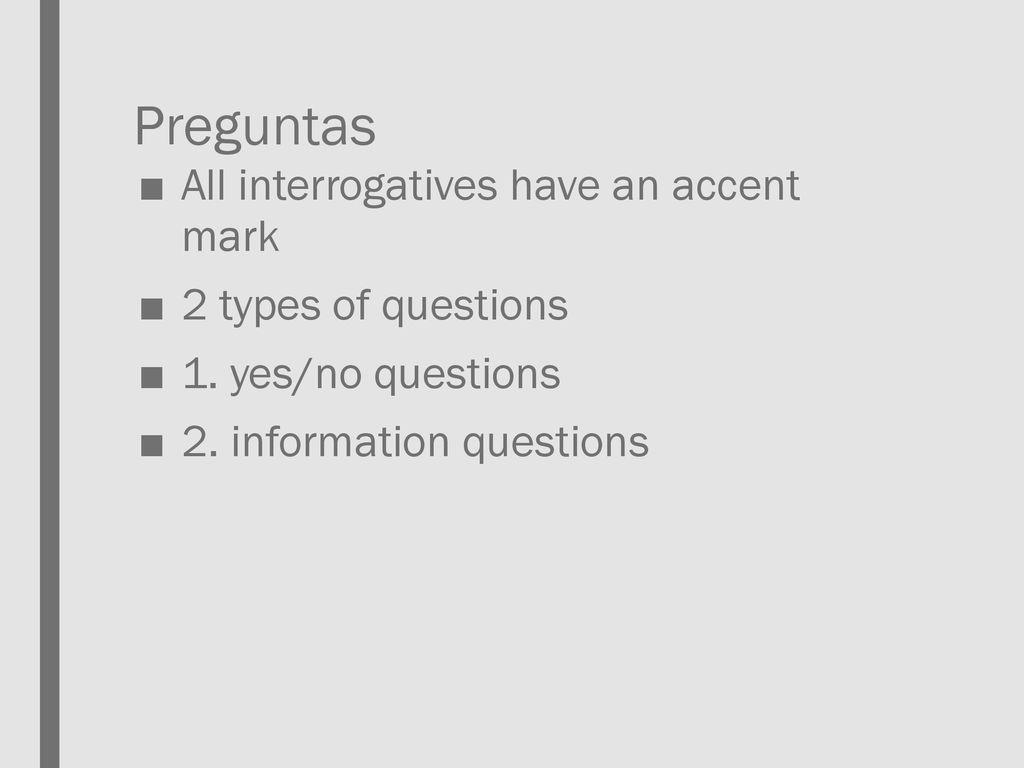 Preguntas

■ All interrogatives have an accent mark
■ 2 types of questions
■ 1. yes/no questions
■ 2. information questions